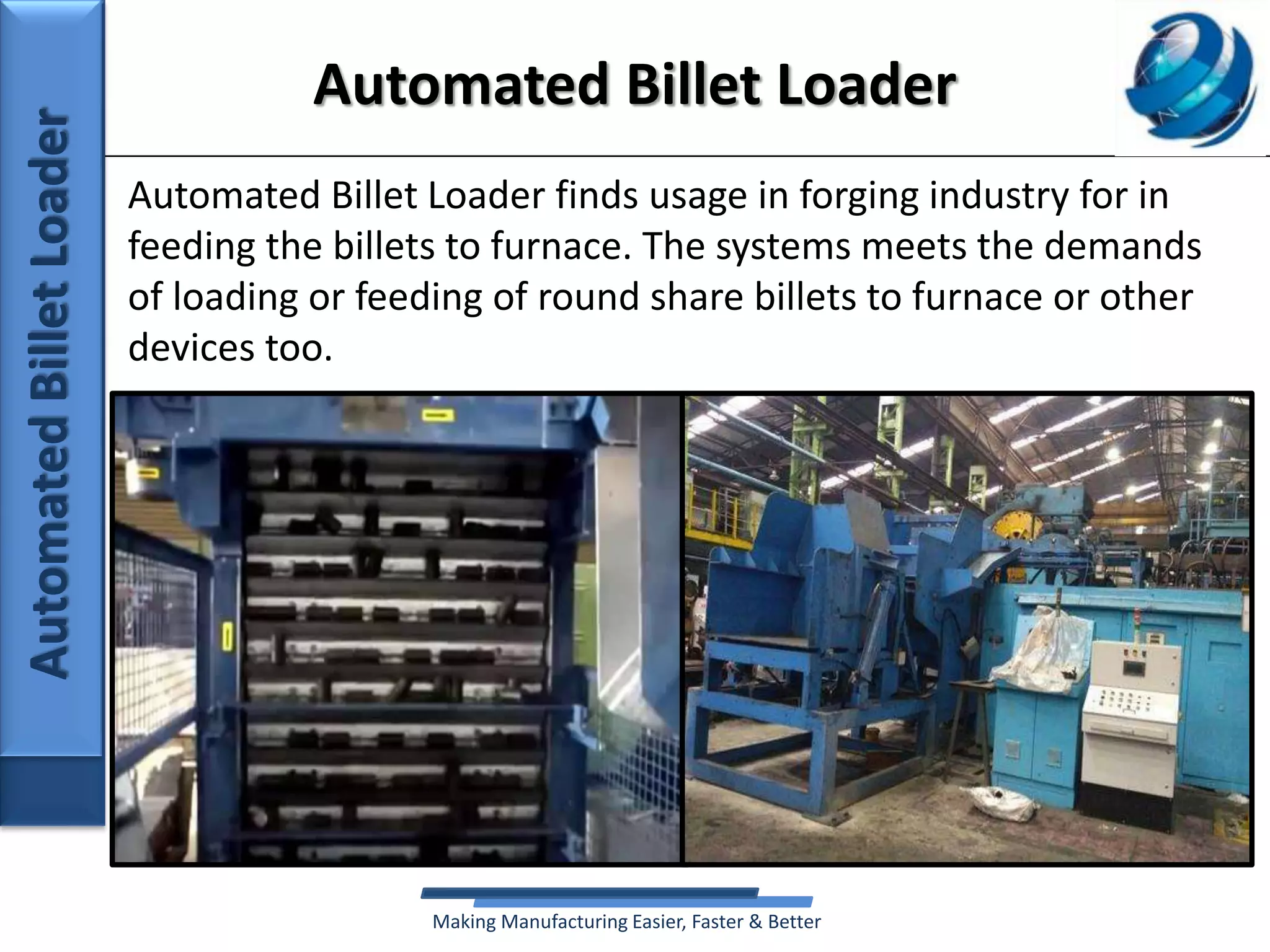 Automated Billet Loader

Automated Billet Loader

Automated Billet Loader finds usage in forging industry for in feeding the billets to furnace. The systems meets the demands of loading or feeding of round share billets to furnace or other devices too.

Making Manufacturing Easier, Faster & Better